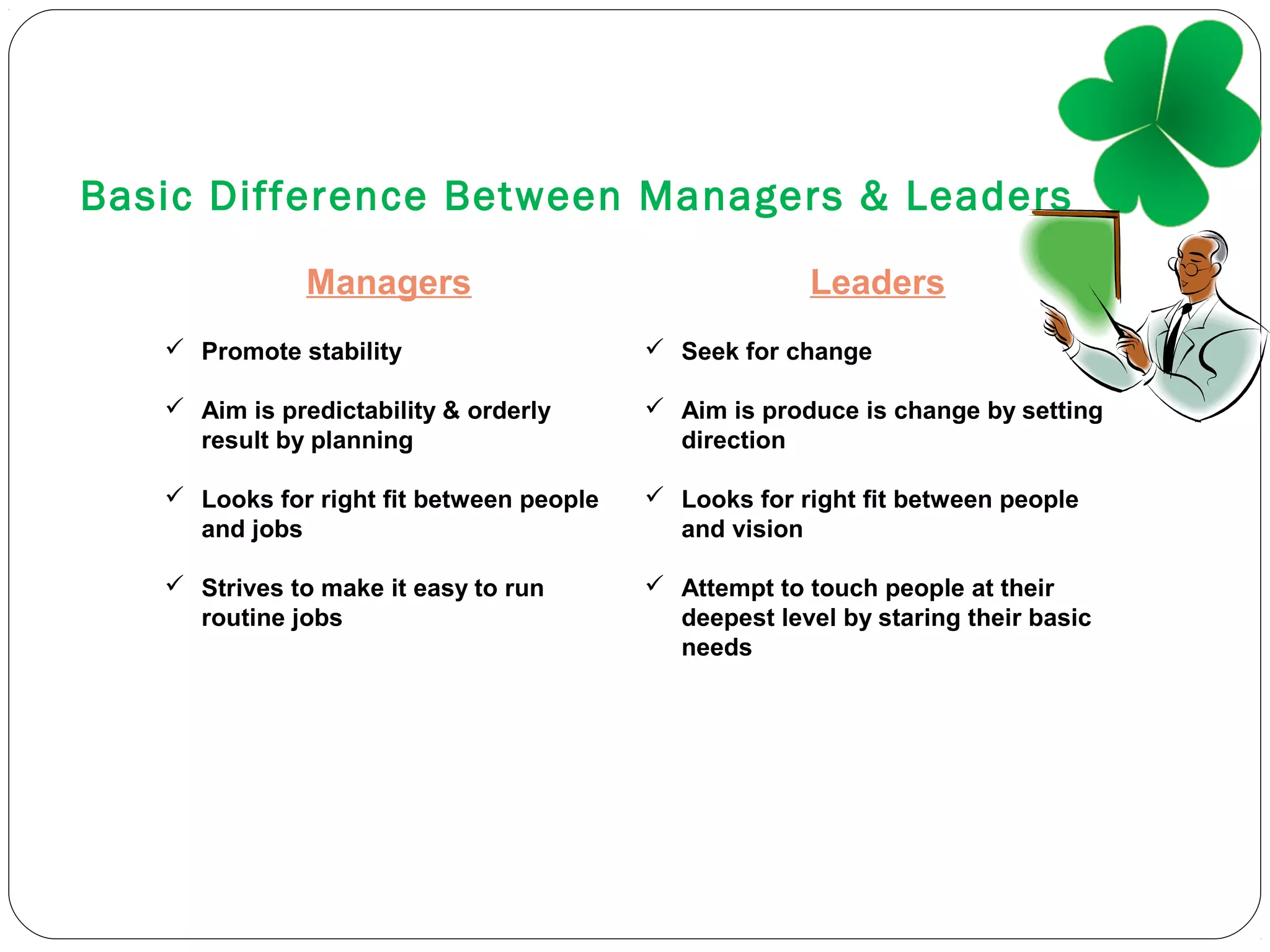 Basic Difference Between Managers & Leaders

Managers

✓ Promote stability

✓ Aim is predictability & orderly result by planning

✓ Looks for right fit between people and jobs

✓ Strives to make it easy to run routine jobs

Leaders

✓ Seek for change

✓ Aim is produce is change by setting direction

✓ Looks for right fit between people and vision

✓ Attempt to touch people at their deepest level by staring their basic needs